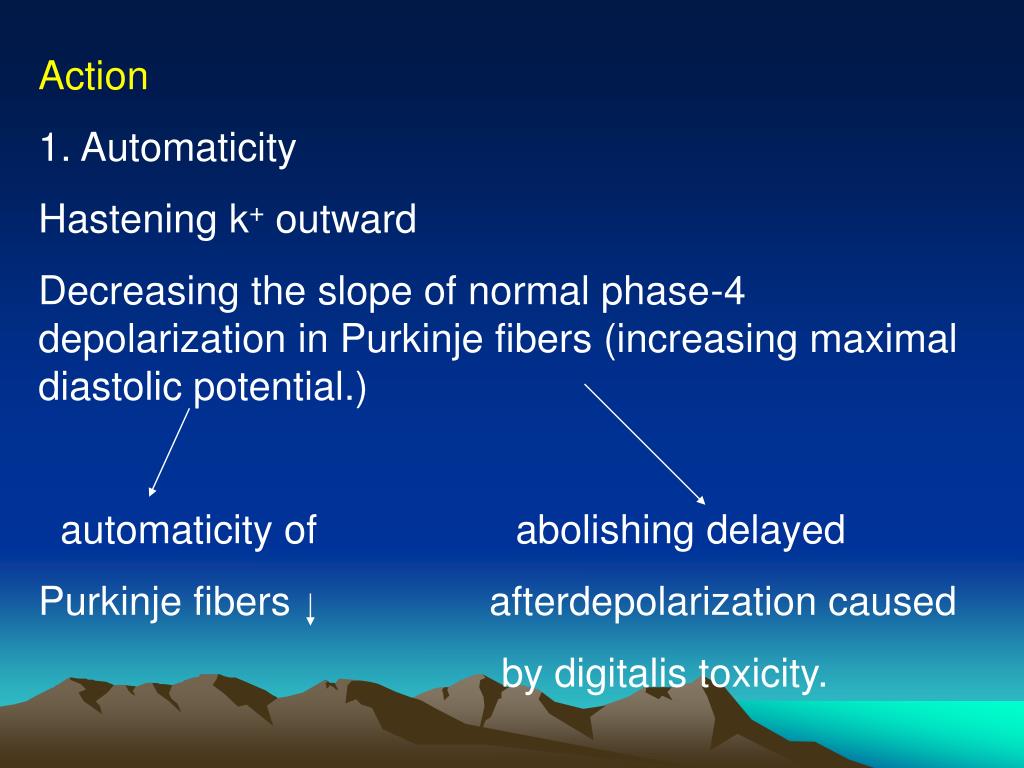 Action

1. Automaticity

Hastening $k^+$ outward

Decreasing the slope of normal phase-4 depolarization in Purkinje fibers (increasing maximal diastolic potential.)

automaticity of Purkinje fibers ↓

abolishing delayed afterdepolarization caused by digitalis toxicity.